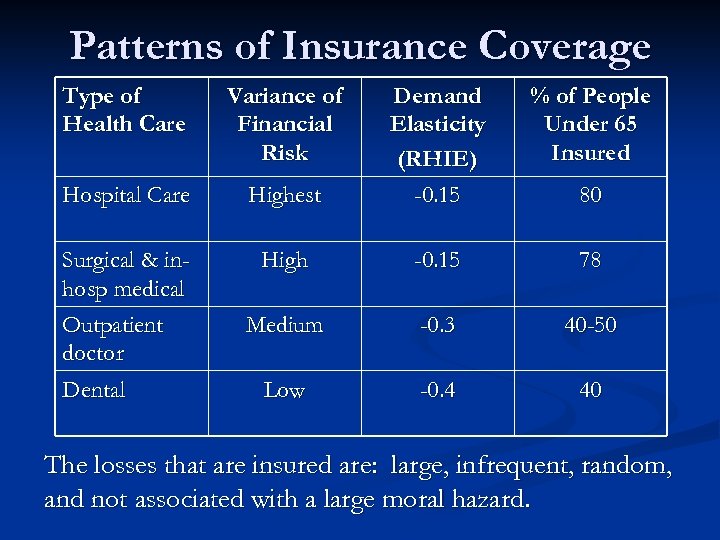 Patterns of Insurance Coverage

| Type of Health Care | Variance of Financial Risk | Demand Elasticity (RHIE) | % of People Under 65 Insured |
|---|---|---|---|
| Hospital Care | Highest | -0.15 | 80 |
| Surgical & in-hosp medical | High | -0.15 | 78 |
| Outpatient doctor | Medium | -0.3 | 40-50 |
| Dental | Low | -0.4 | 40 |

The losses that are insured are: large, infrequent, random, and not associated with a large moral hazard.